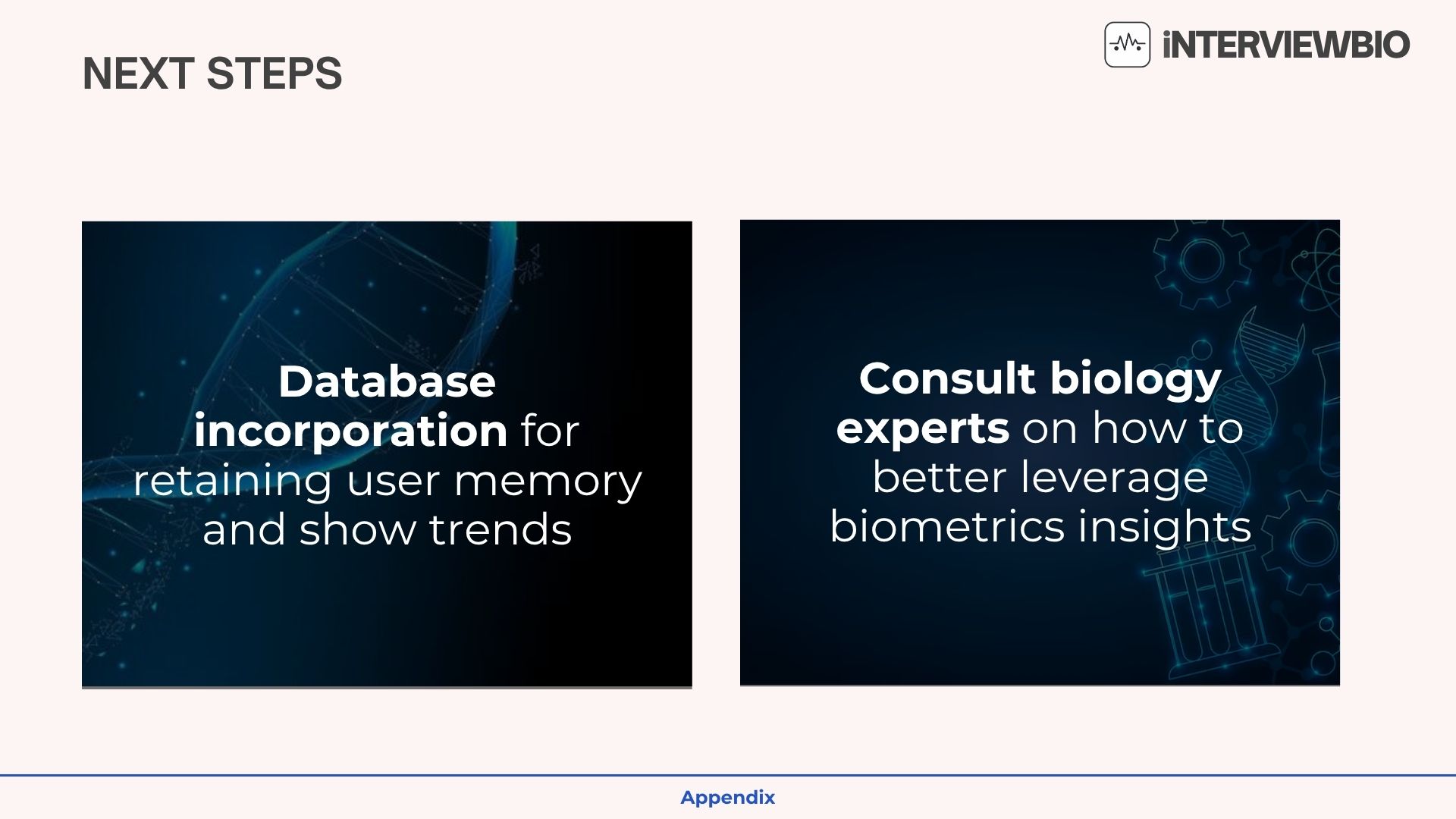 NEXT STEPS

iNTERVIEWBIO

Database incorporation for retaining user memory and show trends

Consult biology experts on how to better leverage biometrics insights

Appendix